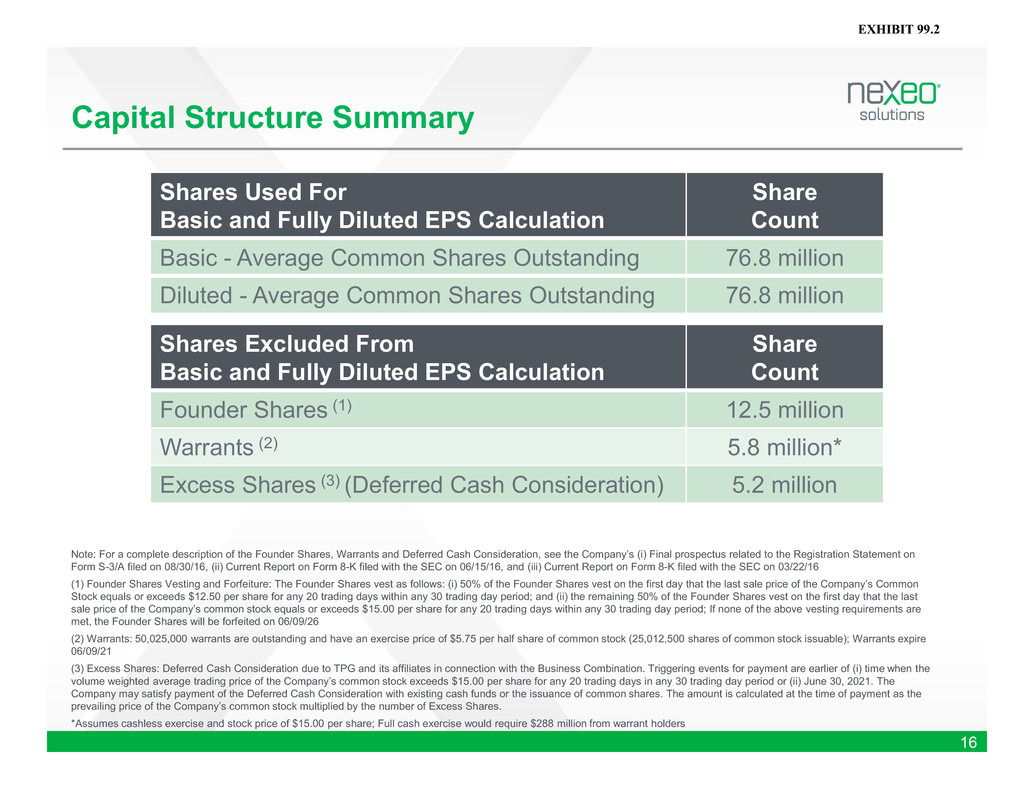 EXHIBIT 99.2

Capital Structure Summary

nexeo solutions

| Shares Used For Basic and Fully Diluted EPS Calculation | Share Count |
|---|---|
| Basic - Average Common Shares Outstanding | 76.8 million |
| Diluted - Average Common Shares Outstanding | 76.8 million |

| Shares Excluded From Basic and Fully Diluted EPS Calculation | Share Count |
|---|---|
| Founder Shares $^{(1)}$ | 12.5 million |
| Warrants $^{(2)}$ | 5.8 million* |
| Excess Shares $^{(3)}$ (Deferred Cash Consideration) | 5.2 million |

Note: For a complete description of the Founder Shares, Warrants and Deferred Cash Consideration, see the Company's (i) Final prospectus related to the Registration Statement on Form S-3/A filed on 08/30/16, (ii) Current Report on Form 8-K filed with the SEC on 06/15/16, and (iii) Current Report on Form 8-K filed with the SEC on 03/22/16

(1) Founder Shares Vesting and Forfeiture: The Founder Shares vest as follows: (i) 50% of the Founder Shares vest on the first day that the last sale price of the Company's Common Stock equals or exceeds $12.50 per share for any 20 trading days within any 30 trading day period; and (ii) the remaining 50% of the Founder Shares vest on the first day that the last sale price of the Company's common stock equals or exceeds $15.00 per share for any 20 trading days within any 30 trading day period; If none of the above vesting requirements are met, the Founder Shares will be forfeited on 06/09/26

(2) Warrants: 50,025,000 warrants are outstanding and have an exercise price of $5.75 per half share of common stock (25,012,500 shares of common stock issuable); Warrants expire 06/09/21

(3) Excess Shares: Deferred Cash Consideration due to TPG and its affiliates in connection with the Business Combination. Triggering events for payment are earlier of (i) time when the volume weighted average trading price of the Company's common stock exceeds $15.00 per share for any 20 trading days in any 30 trading day period or (ii) June 30, 2021. The Company may satisfy payment of the Deferred Cash Consideration with existing cash funds or the issuance of common shares. The amount is calculated at the time of payment as the prevailing price of the Company's common stock multiplied by the number of Excess Shares.

*Assumes cashless exercise and stock price of $15.00 per share; Full cash exercise would require $288 million from warrant holders

16